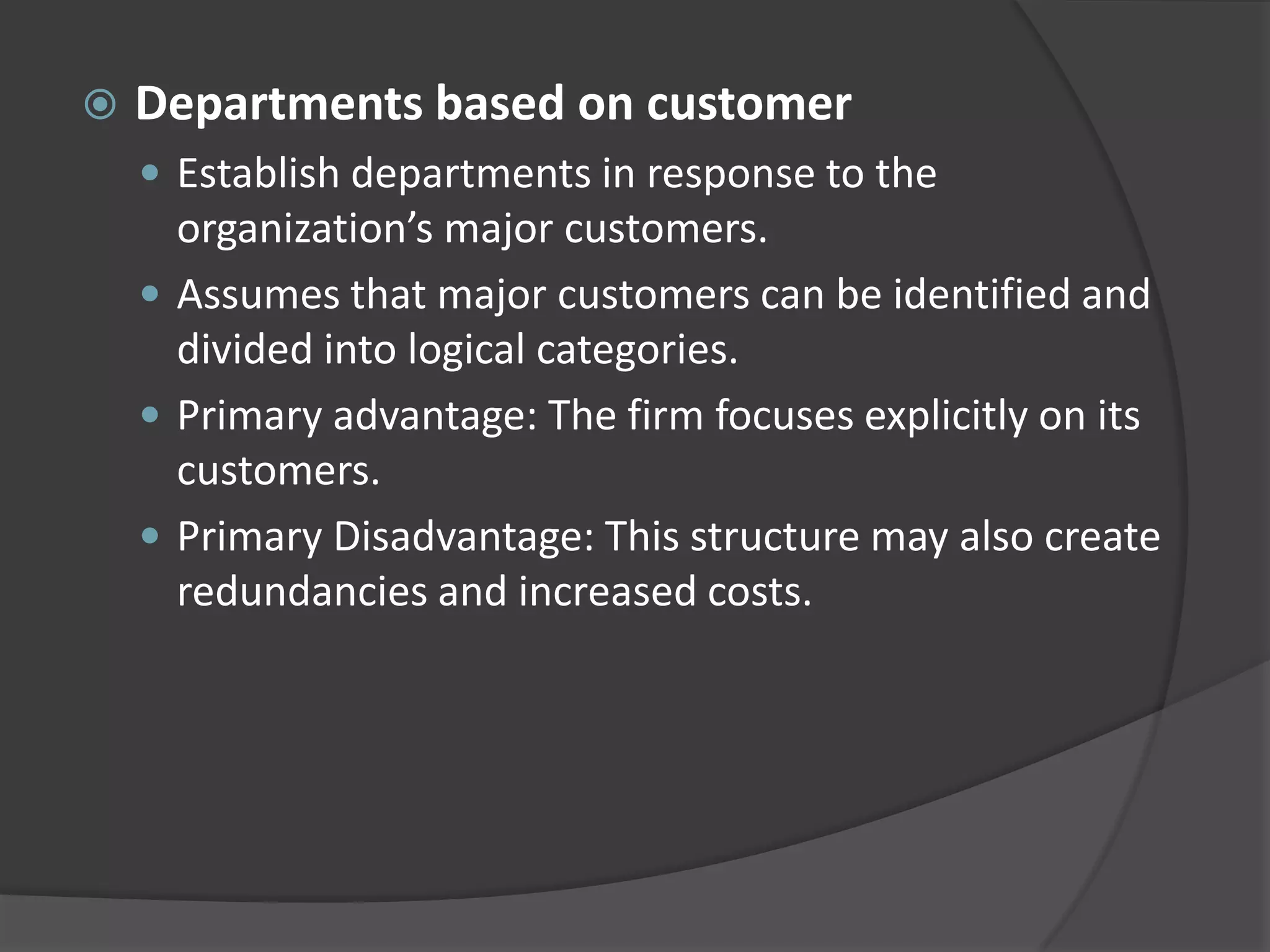 Departments based on customer

Establish departments in response to the organization’s major customers.

Assumes that major customers can be identified and divided into logical categories.

Primary advantage: The firm focuses explicitly on its customers.

Primary Disadvantage: This structure may also create redundancies and increased costs.